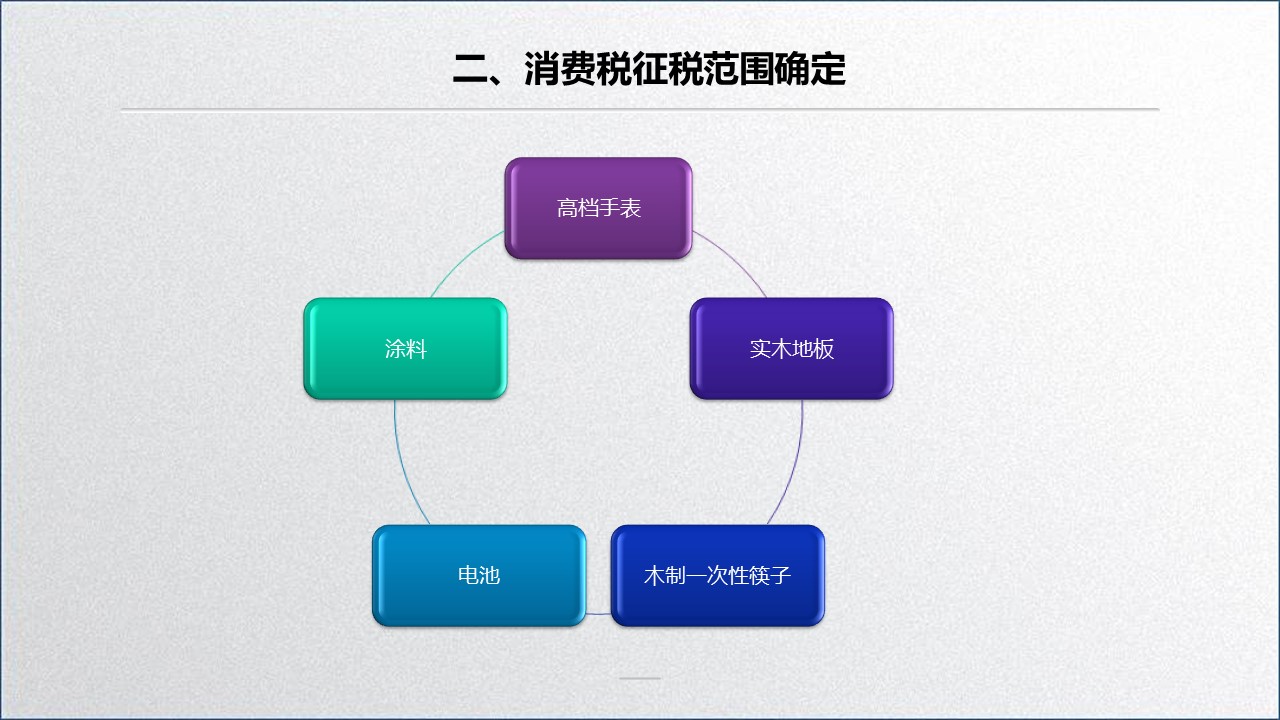 二、消费税征税范围确定

高档手表

实木地板

木制一次性筷子

电池

涂料